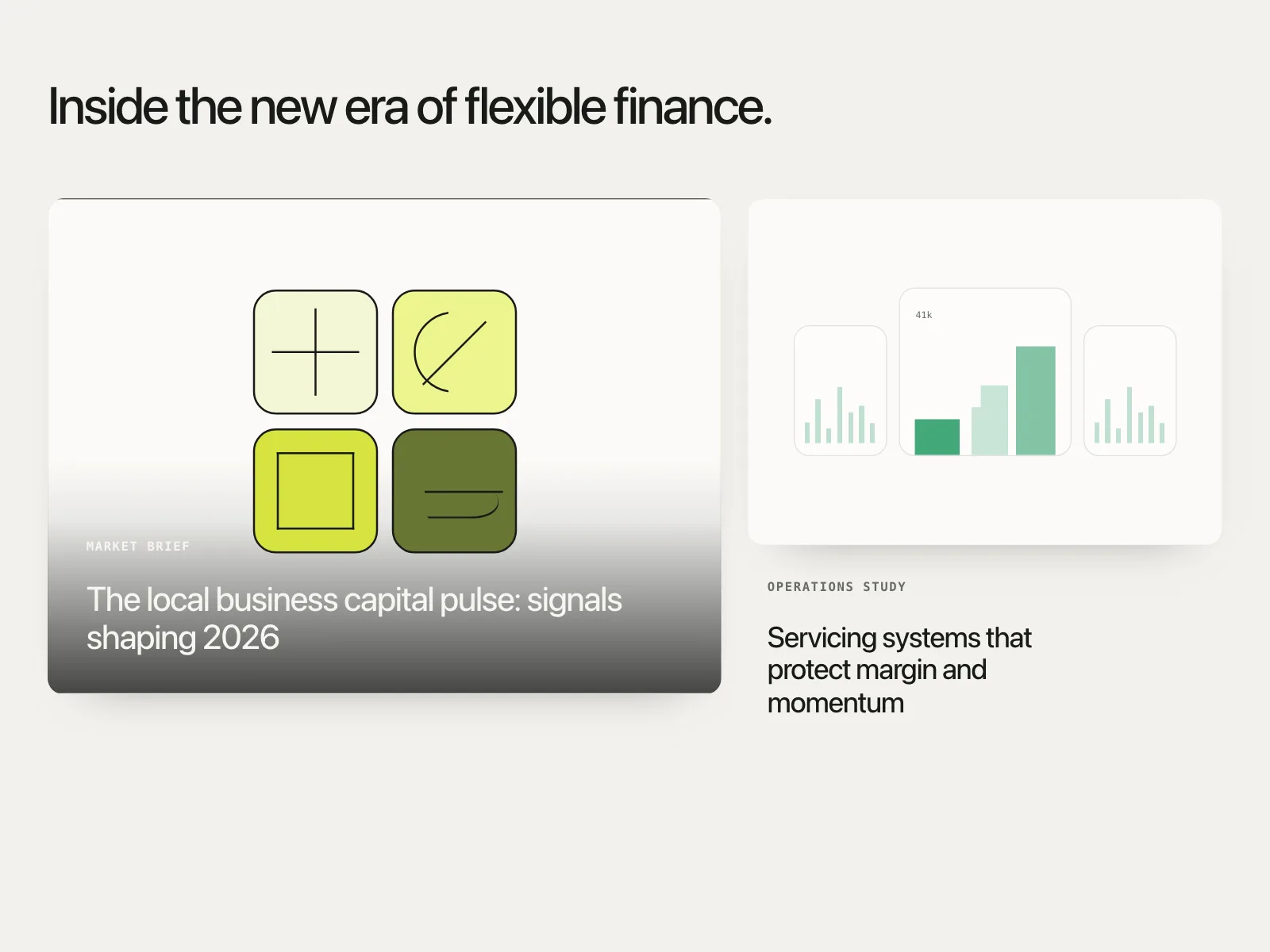 Inside the new era of flexible finance.

MARKET BRIEF

The local business capital pulse: signals shaping 2026

41k

OPERATIONS STUDY

Servicing systems that protect margin and momentum